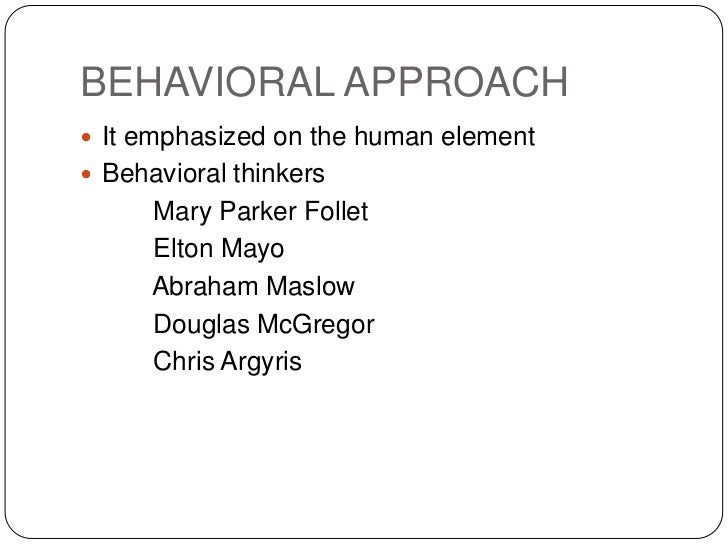 BEHAVIORAL APPROACH

- It emphasized on the human element
- Behavioral thinkers

Mary Parker Follet
Elton Mayo
Abraham Maslow
Douglas McGregor
Chris Argyris